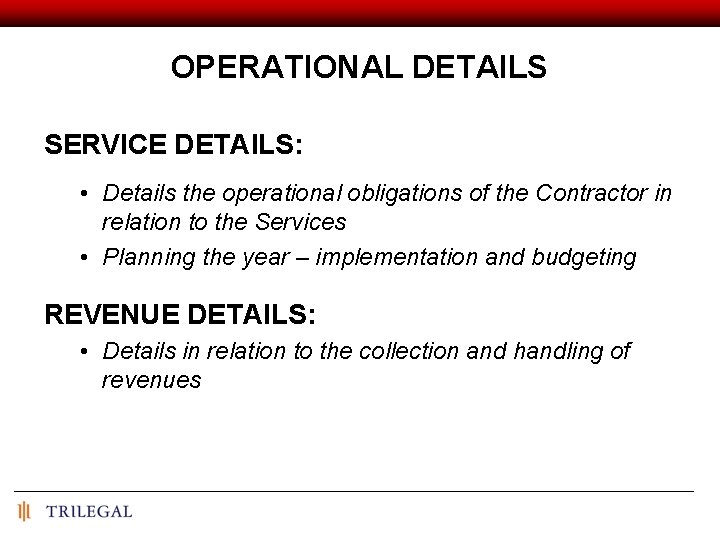 OPERATIONAL DETAILS

SERVICE DETAILS:

• Details the operational obligations of the Contractor in relation to the Services

• Planning the year – implementation and budgeting

REVENUE DETAILS:

• Details in relation to the collection and handling of revenues

TRILEGAL